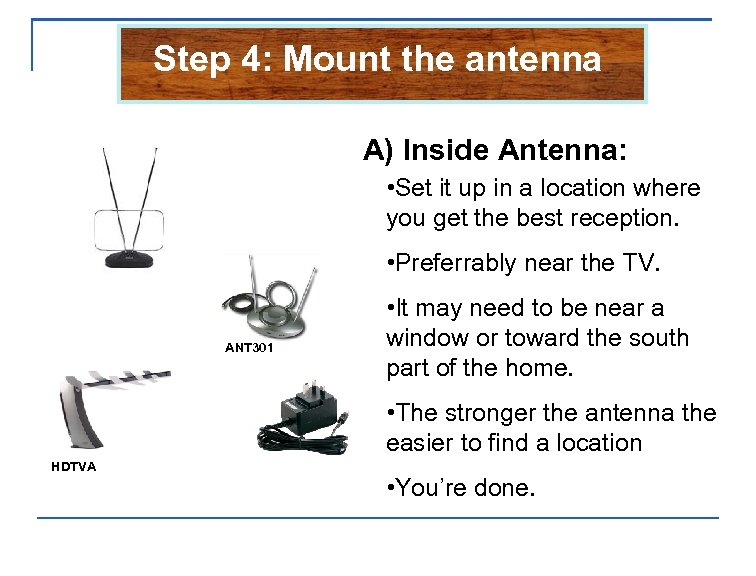 Step 4: Mount the antenna

ANT301

HDTVA

A) Inside Antenna:

•Set it up in a location where you get the best reception.

•Preferrably near the TV.

•It may need to be near a window or toward the south part of the home.

•The stronger the antenna the easier to find a location

•You're done.